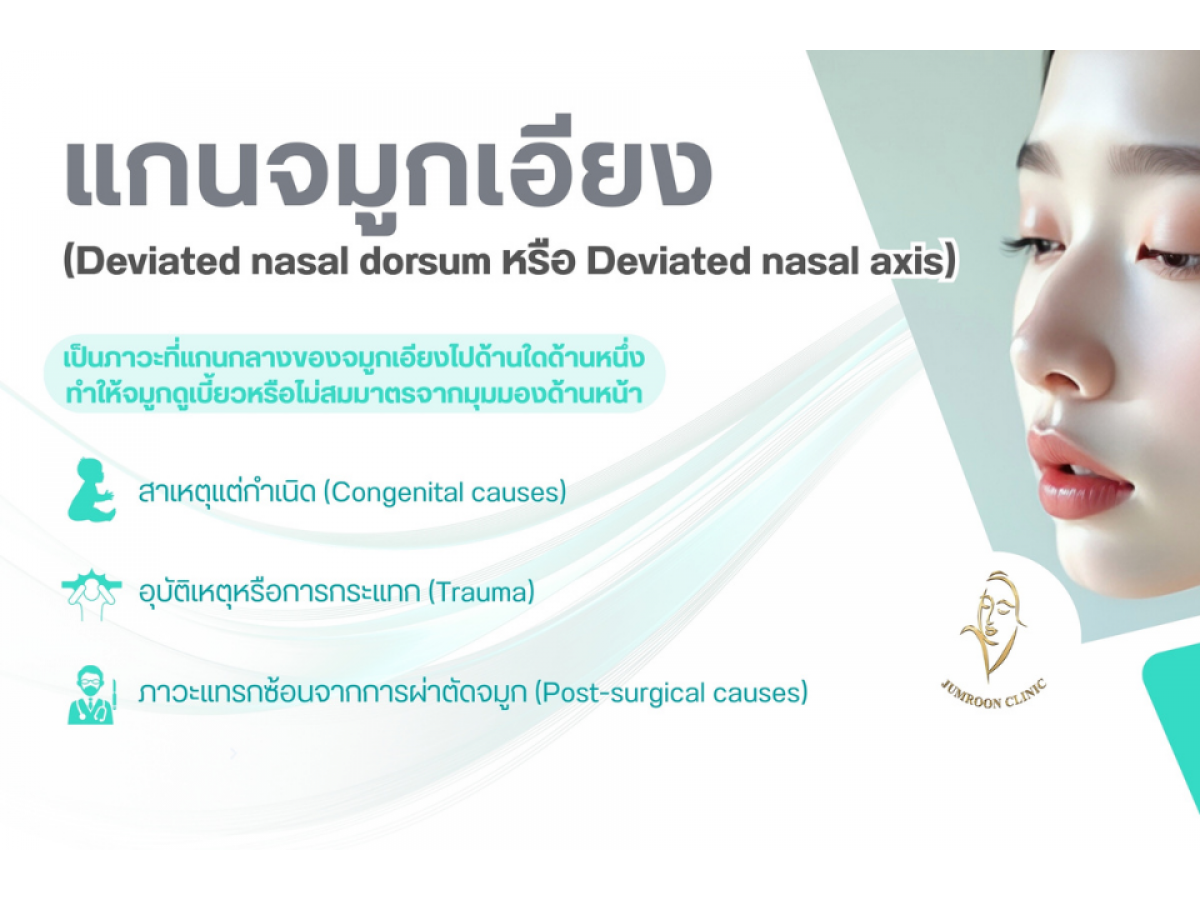 แกนจมูกเอียง
(Deviated nasal dorsum หรือ Deviated nasal axis)

เป็นภาวะที่แกนกลางของจมูกเอียงไปด้านใดด้านหนึ่ง ทำให้จมูกดูเบี้ยวหรือไม่สมมาตรจากมุมมองด้านหน้า

สาเหตุแต่กำเนิด (Congenital causes)

อุบัติเหตุหรือการกระแทก (Trauma)

ภาวะแทรกซ้อนจากการผ่าตัดจมูก (Post-surgical causes)

JUMROON CLINIC